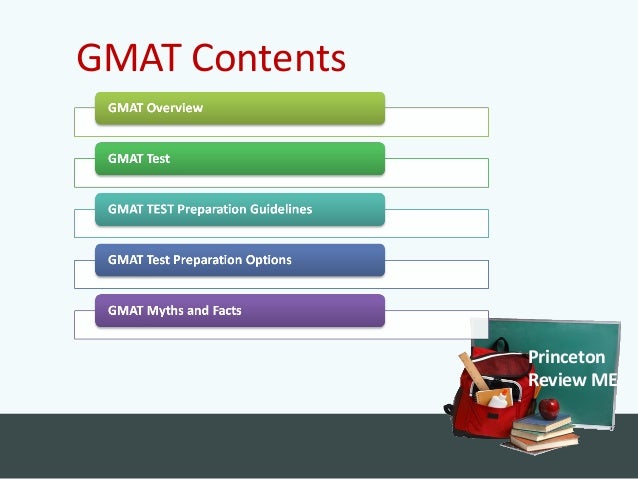 GMAT Contents

GMAT Overview

GMAT Test

GMAT TEST Preparation Guidelines

GMAT Test Preparation Options

GMAT Myths and Facts

Princeton Review ME